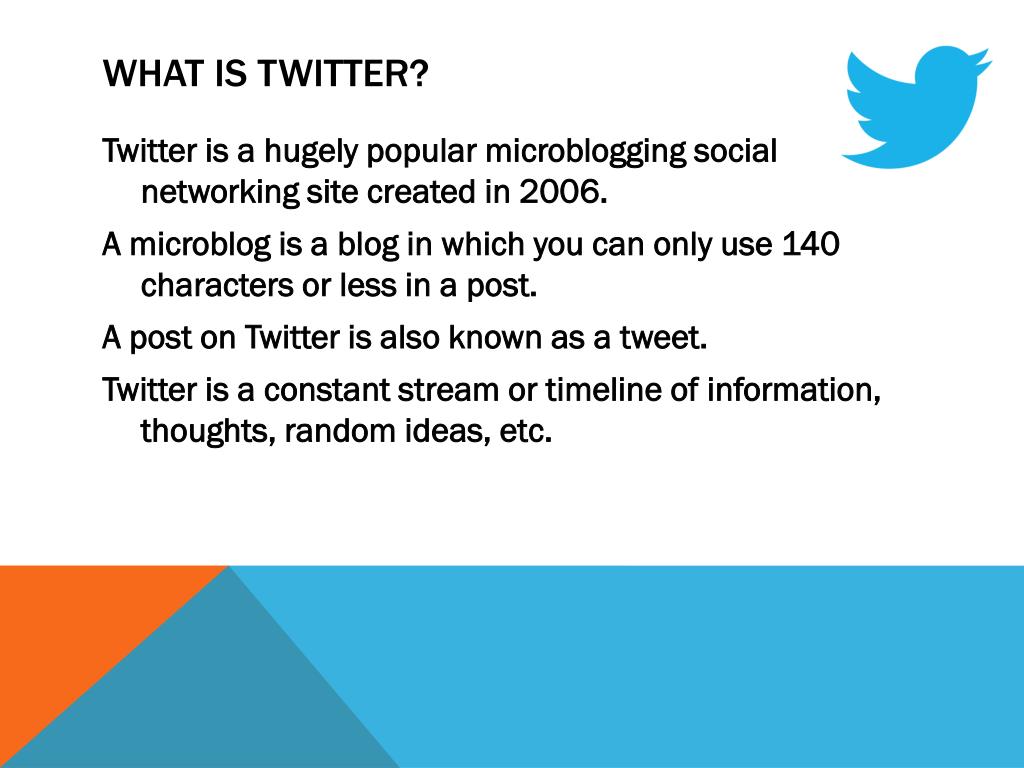 WHAT IS TWITTER?

Twitter is a hugely popular microblogging social networking site created in 2006.

A microblog is a blog in which you can only use 140 characters or less in a post.

A post on Twitter is also known as a tweet.

Twitter is a constant stream or timeline of information, thoughts, random ideas, etc.